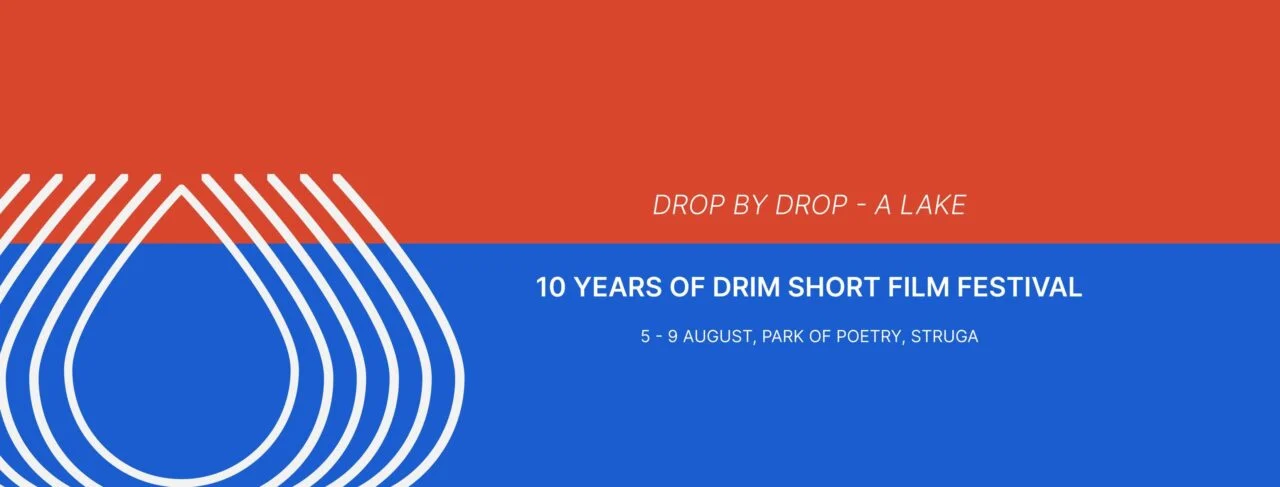 DROP BY DROP - A LAKE

10 YEARS OF DRIM SHORT FILM FESTIVAL

5 - 9 AUGUST, PARK OF POETRY, STRUGA